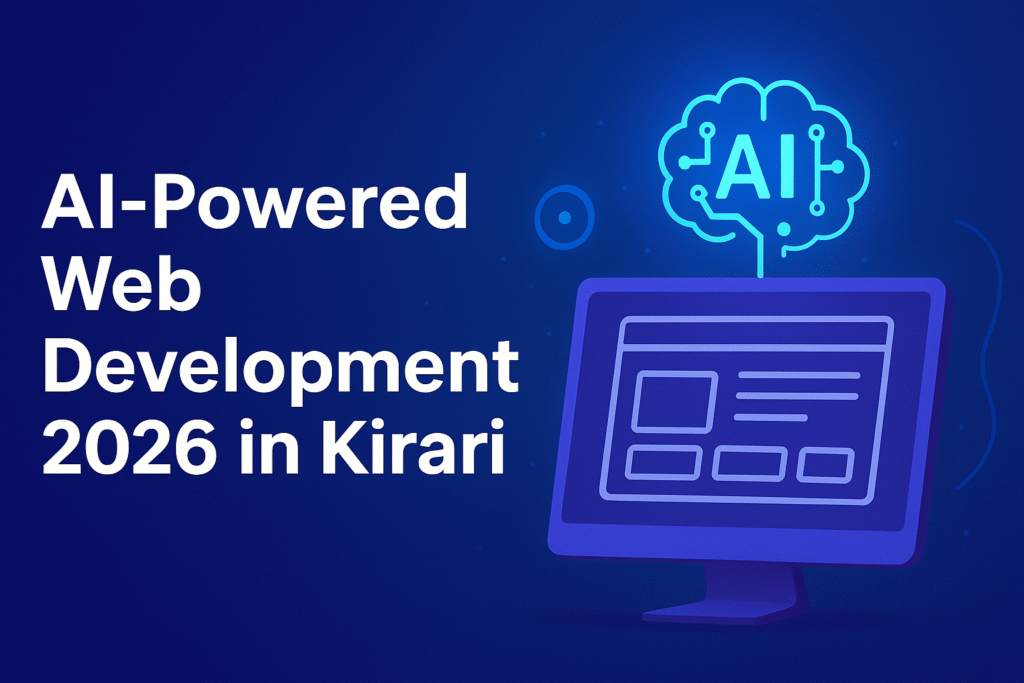 AI-Powered Web Development 2026 in Kirari

AI